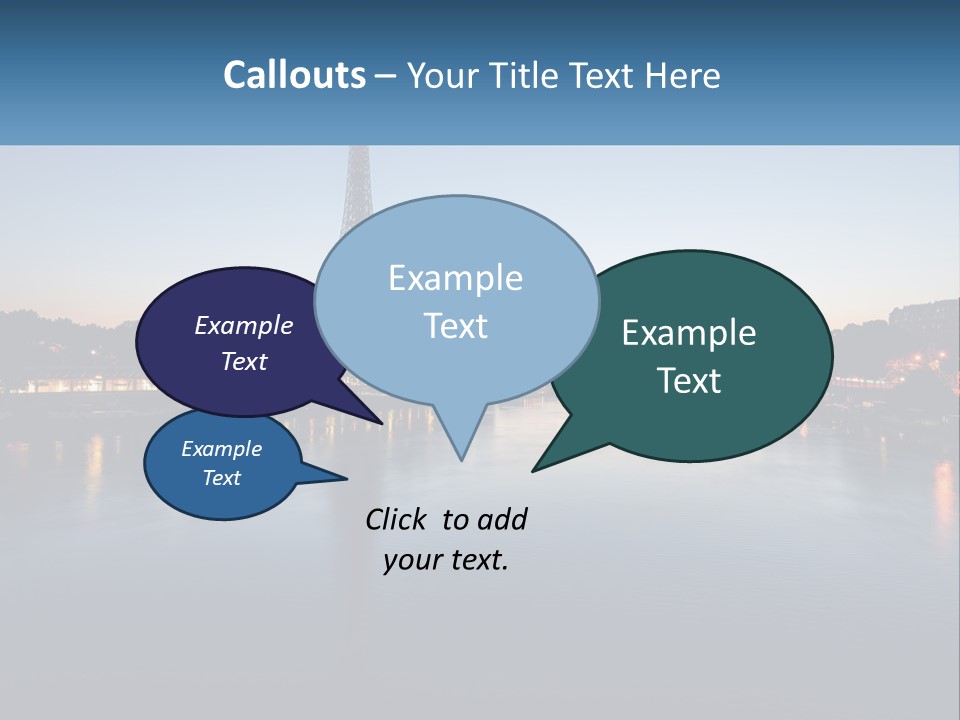 Callouts – Your Title Text Here

Example Text

Example Text

Example Text

Example Text

Click to add your text.